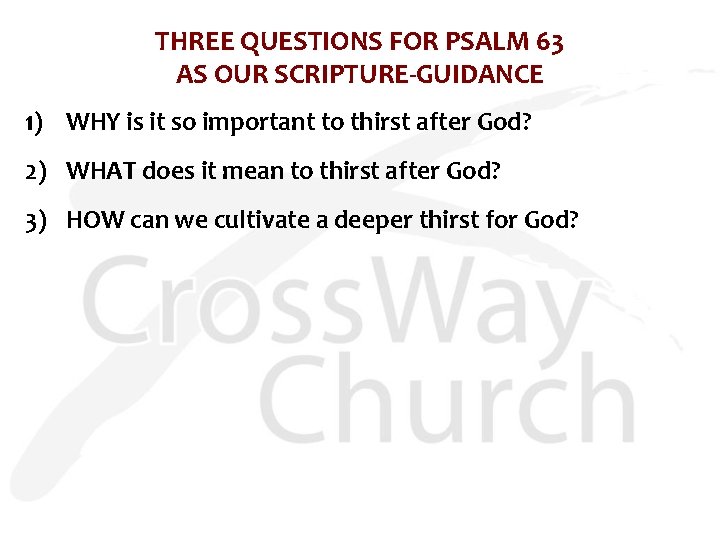 THREE QUESTIONS FOR PSALM 63
AS OUR SCRIPTURE-GUIDANCE

1) WHY is it so important to thirst after God?

2) WHAT does it mean to thirst after God?

3) HOW can we cultivate a deeper thirst for God?

CrossWay
Church